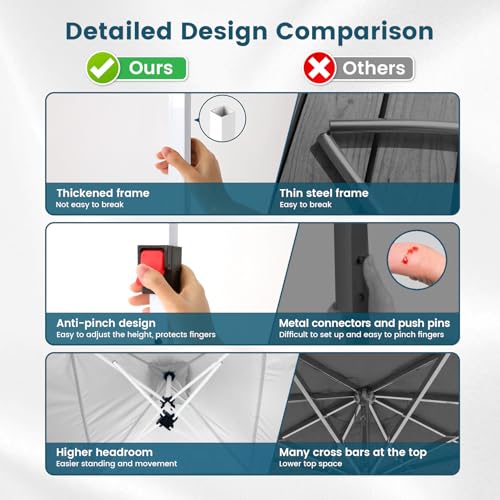 Detailed Design Comparison

Ours

Others

Thickened frame
Not easy to break

Thin steel frame
Easy to break

Anti-pinch design
Easy to adjust the height, protects fingers

Metal connectors and push pins
Difficult to set up and easy to pinch fingers

Higher headroom
Easier standing and movement

Many cross bars at the top
Lower top space